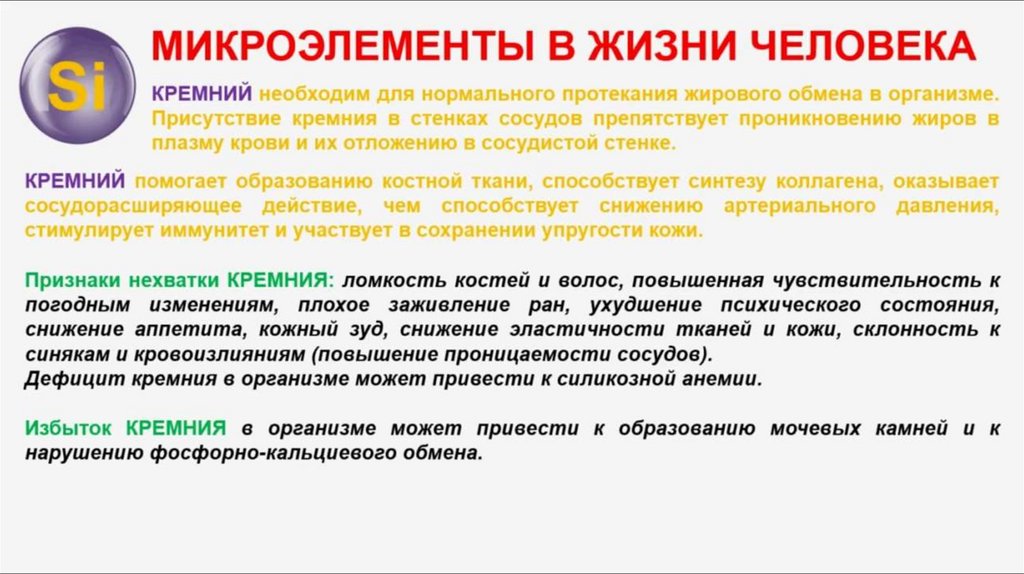 Si

МИКРОЭЛЕМЕНТЫ В ЖИЗНИ ЧЕЛОВЕКА

КРЕМНИЙ необходим для нормального протекания жирового обмена в организме. Присутствие кремния в стенках сосудов препятствует проникновению жиров в плазму крови и их отложению в сосудистой стенке.

КРЕМНИЙ помогает образованию костной ткани, способствует синтезу коллагена, оказывает сосудорасширяющее действие, чем способствует снижению артериального давления, стимулирует иммунитет и участвует в сохранении упругости кожи.

Признаки нехватки КРЕМНИЯ: ломкость костей и волос, повышенная чувствительность к погодным изменениям, плохое заживление ран, ухудшение психического состояния, снижение аппетита, кожный зуд, снижение эластичности тканей и кожи, склонность к синякам и кровоизлияниям (повышение проницаемости сосудов).
Дефицит кремния в организме может привести к силикозной анемии.

Избыток КРЕМНИЯ в организме может привести к образованию мочевых камней и к нарушению фосфорно-кальциевого обмена.